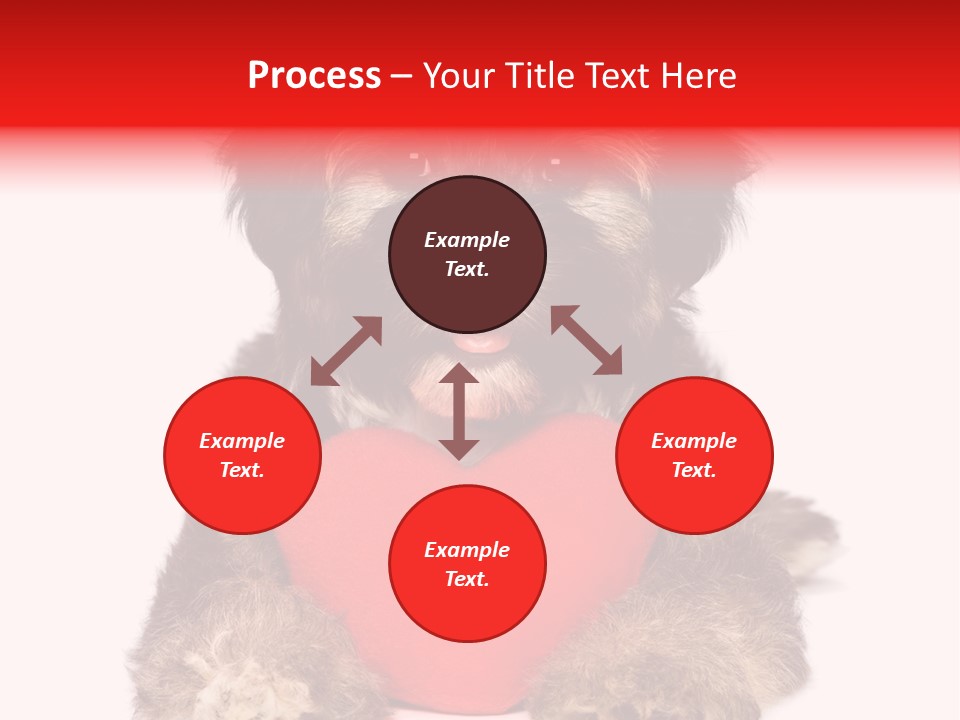 Process – Your Title Text Here

Example Text.

Example Text.

Example Text.

Example Text.